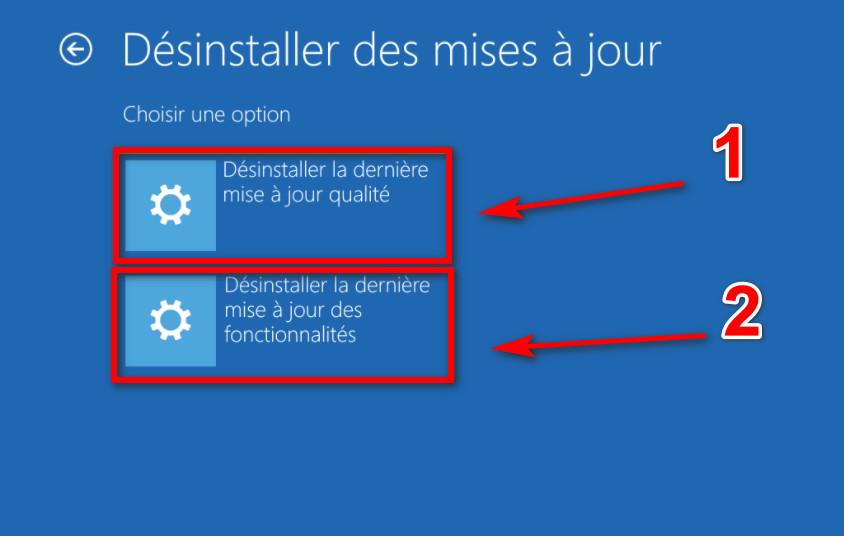 Désinstaller des mises à jour

Choisir une option

Désinstaller la dernière mise à jour qualité

1

Désinstaller la dernière mise à jour des fonctionnalités

2